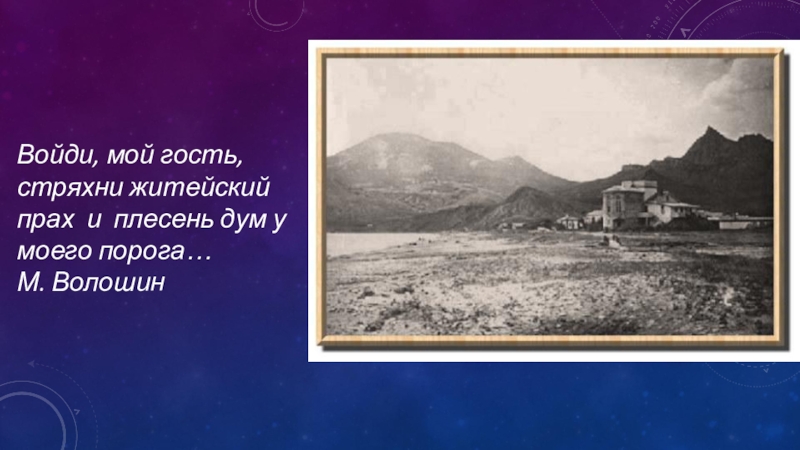 Войди, мой гость, стряхни житейский прах и плесень дум у моего порога…
М. Волошин